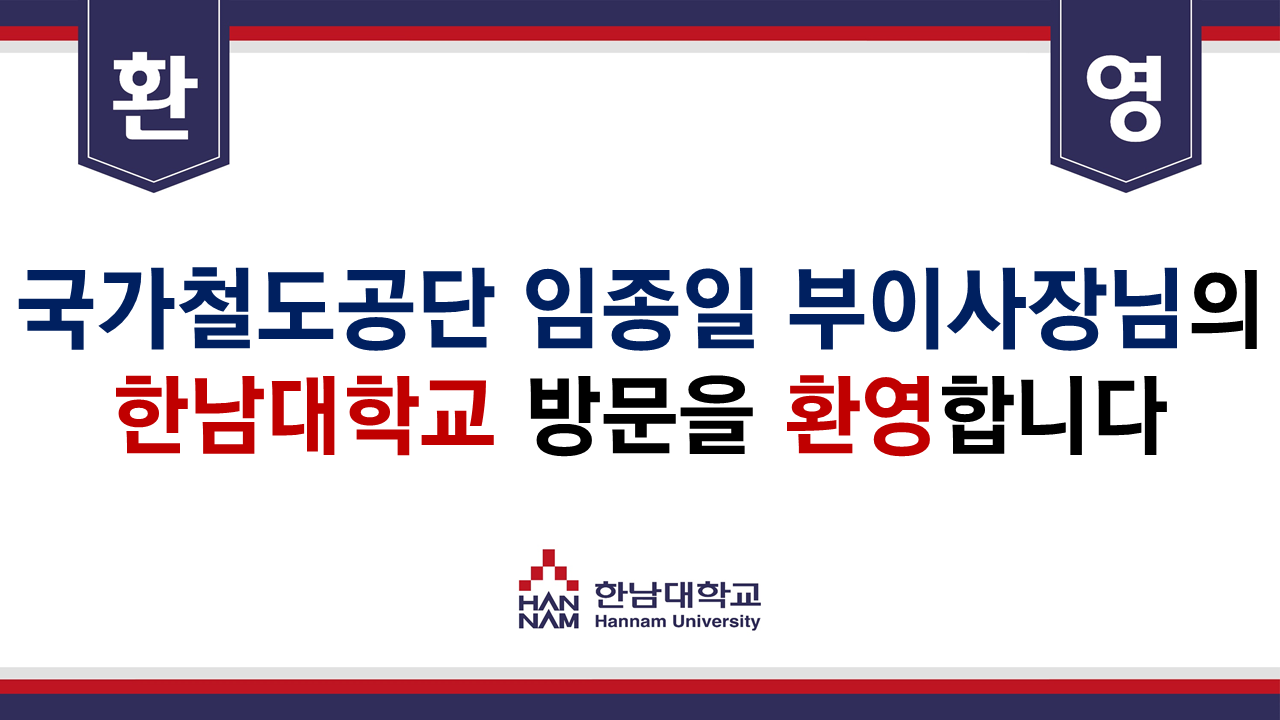 환

영

국가철도공단 임종일 부이사장님의
한남대학교 방문을 환영합니다

HAN
NAM
한남대학교
Hannam University